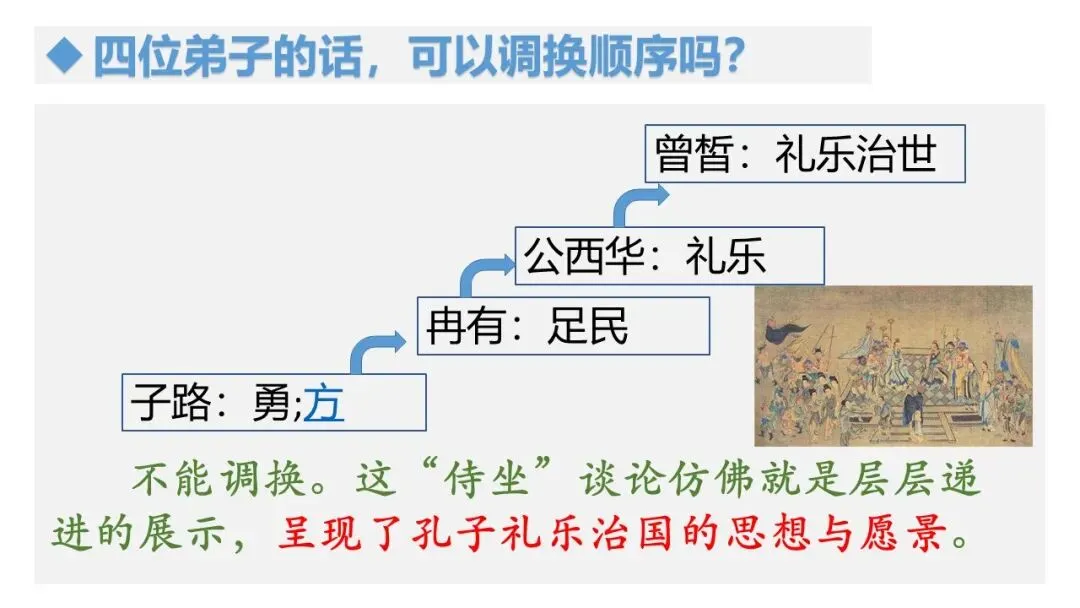 ◆ 四位弟子的话，可以调换顺序吗？

曾皙：礼乐治世

公西华：礼乐

冉有：足民

子路：勇;方

不能调换。这“侍坐”谈论仿佛就是层层递进的展示，呈现了孔子礼乐治国的思想与愿景。